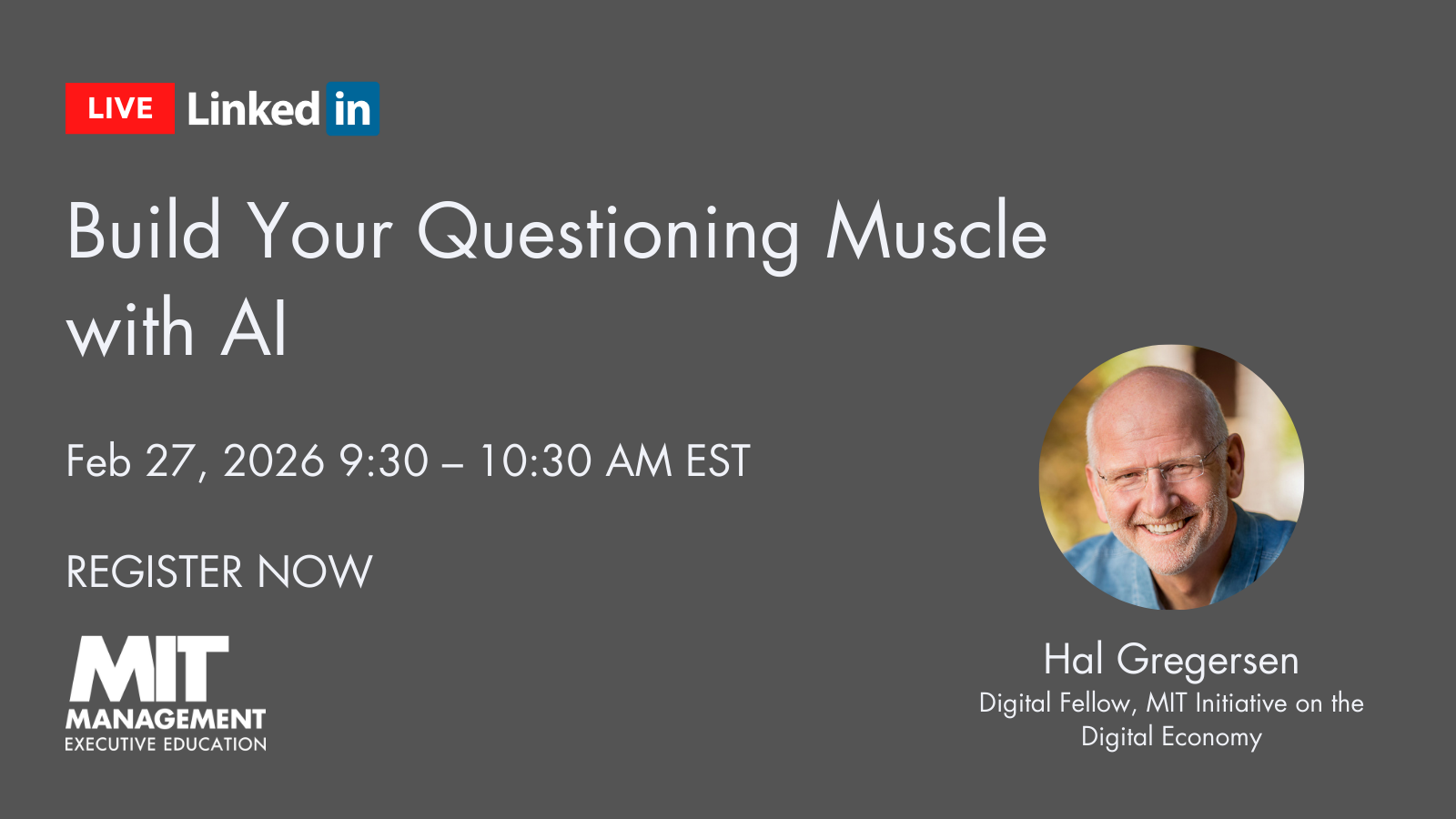 LIVE Linked in

Build Your Questioning Muscle with AI

Feb 27, 2026 9:30 – 10:30 AM EST

REGISTER NOW

MIT MANAGEMENT EXECUTIVE EDUCATION

Hal Gregersen
Digital Fellow, MIT Initiative on the Digital Economy